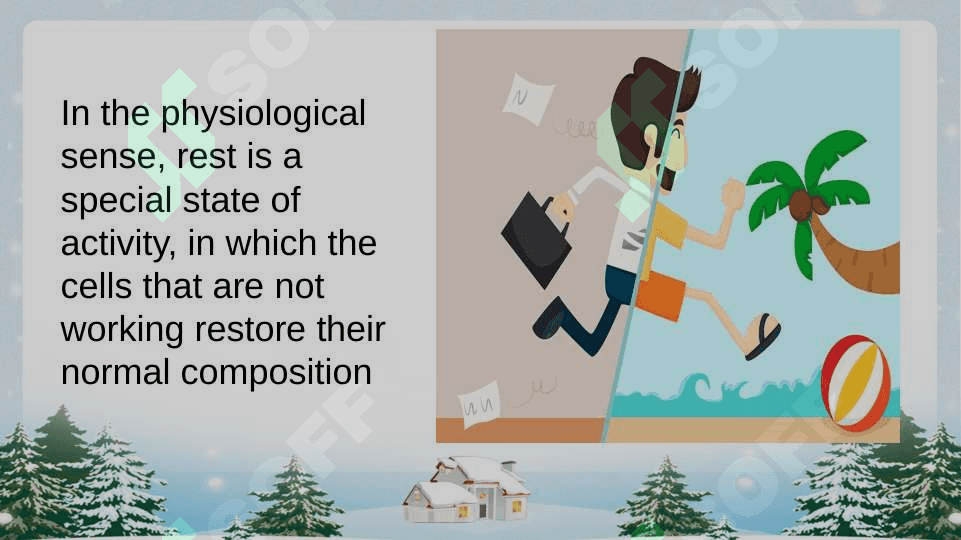 In the physiological sense, rest is a special state of activity, in which the cells that are not working restore their normal composition